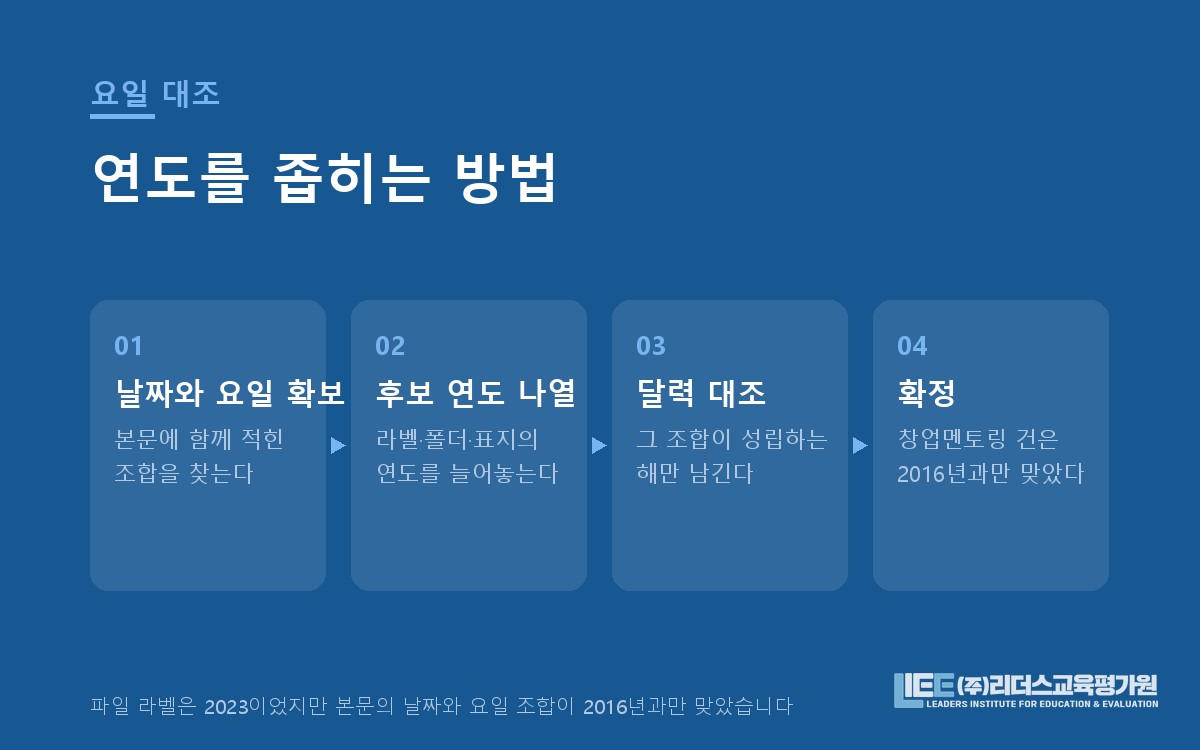 요일 대조

연도를 좁히는 방법

01
날짜와 요일 확보
본문에 함께 적힌 조합을 찾는다

02
후보 연도 나열
라벨·폴더·표지의 연도를 늘어놓는다

03
달력 대조
그 조합이 성립하는 해만 남긴다

04
확정
창업멘토링 건은 2016년과만 맞았다

파일 라벨은 2023이었지만 본문의 날짜와 요일 조합이 2016년과만 맞았습니다

LIEE (주)리더스교육평가원
LEADERS INSTITUTE FOR EDUCATION & EVALUATION